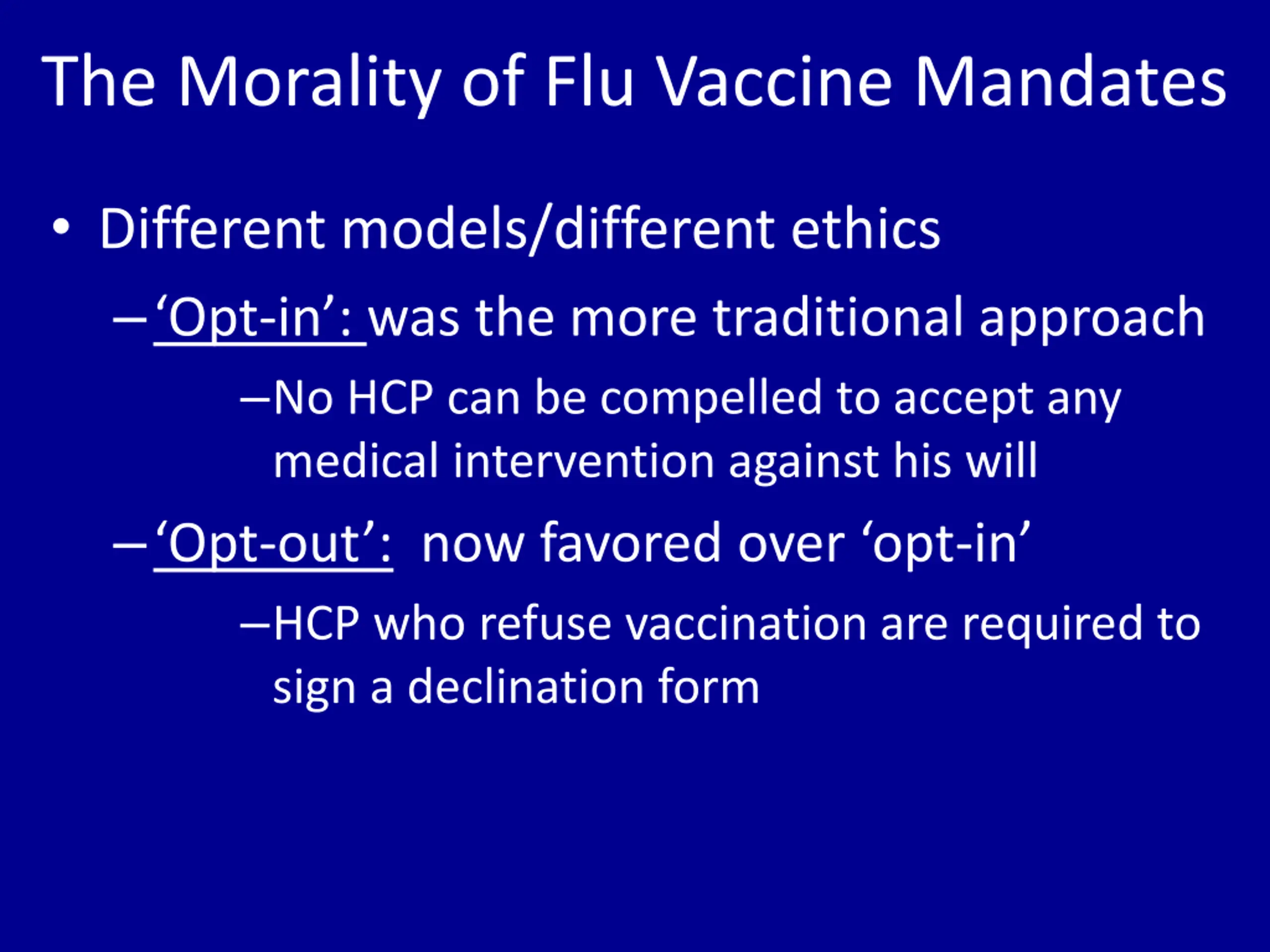 The Morality of Flu Vaccine Mandates

• Different models/different ethics

– ‘Opt-in’: was the more traditional approach

–No HCP can be compelled to accept any medical intervention against his will

– ‘Opt-out’: now favored over ‘opt-in’

–HCP who refuse vaccination are required to sign a declination form